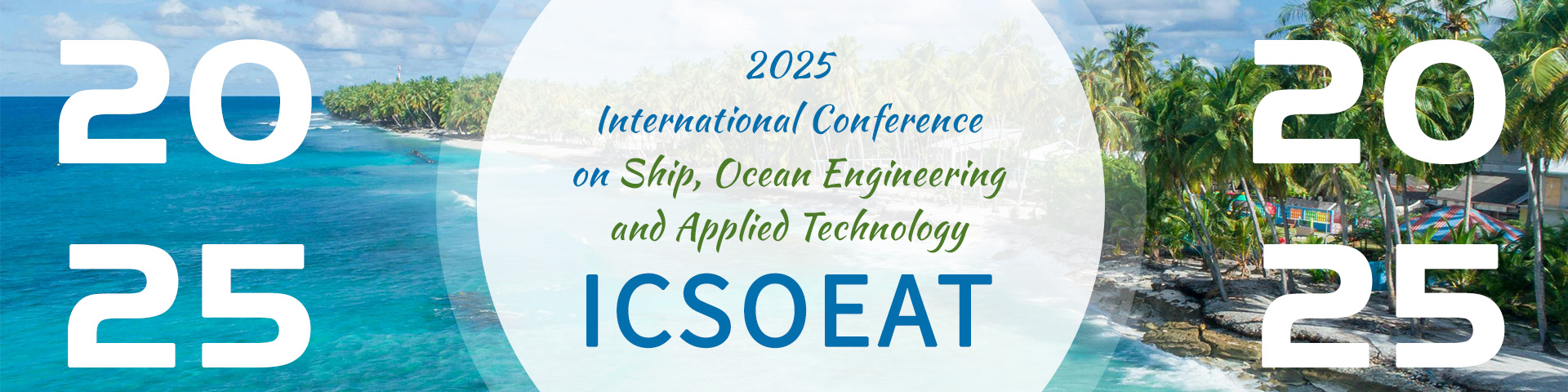 20
25

2025
International Conference
on Ship, Ocean Engineering
and Applied Technology
ICSOEAT

20
25